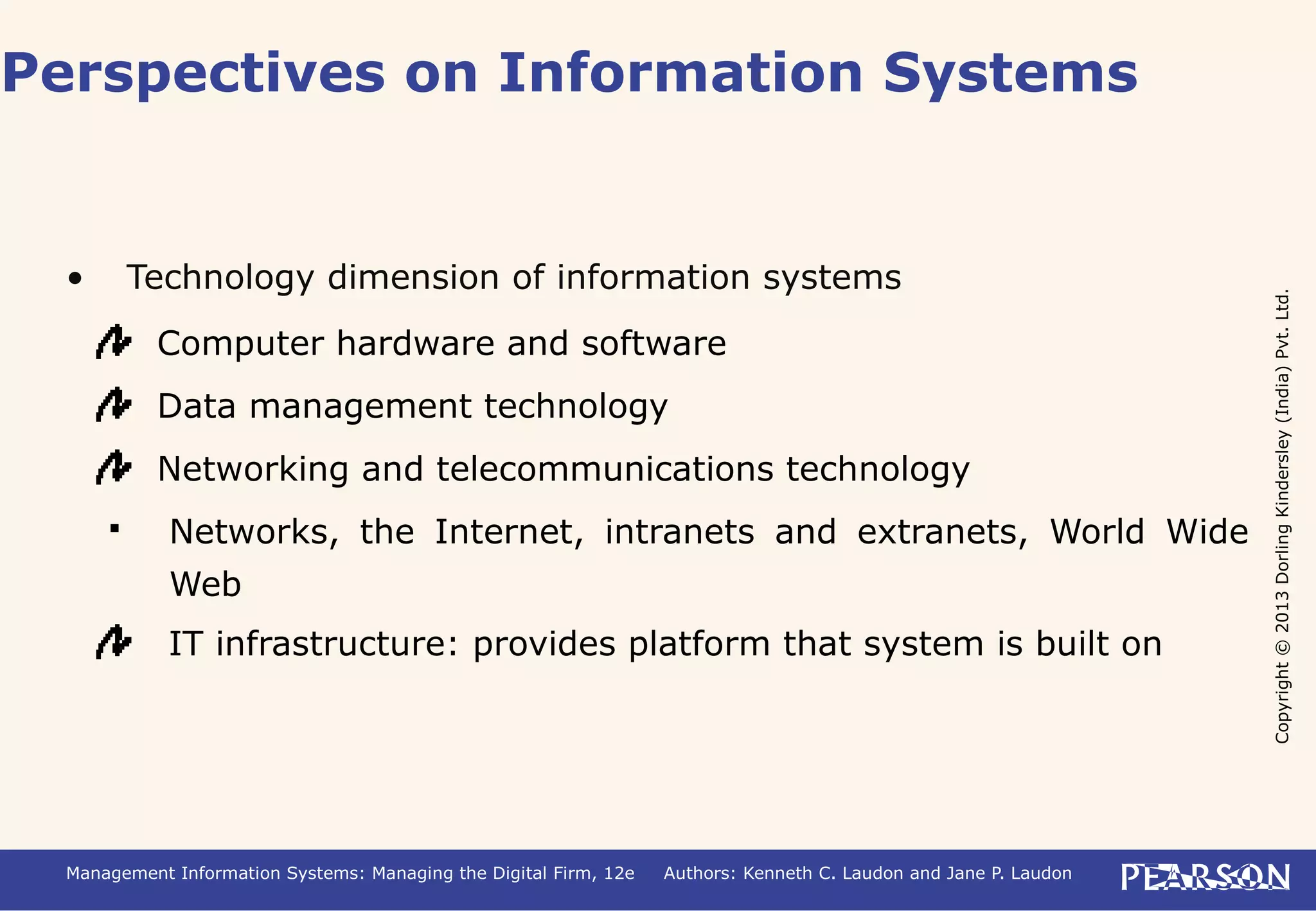 Perspectives on Information Systems

• Technology dimension of information systems

Computer hardware and software

Data management technology

Networking and telecommunications technology

▪ Networks, the Internet, intranets and extranets, World Wide Web

IT infrastructure: provides platform that system is built on

Copyright © 2013 Dorling Kindersley (India) Pvt. Ltd.

Management Information Systems: Managing the Digital Firm, 12e Authors: Kenneth C. Laudon and Jane P. Laudon

PEARSON